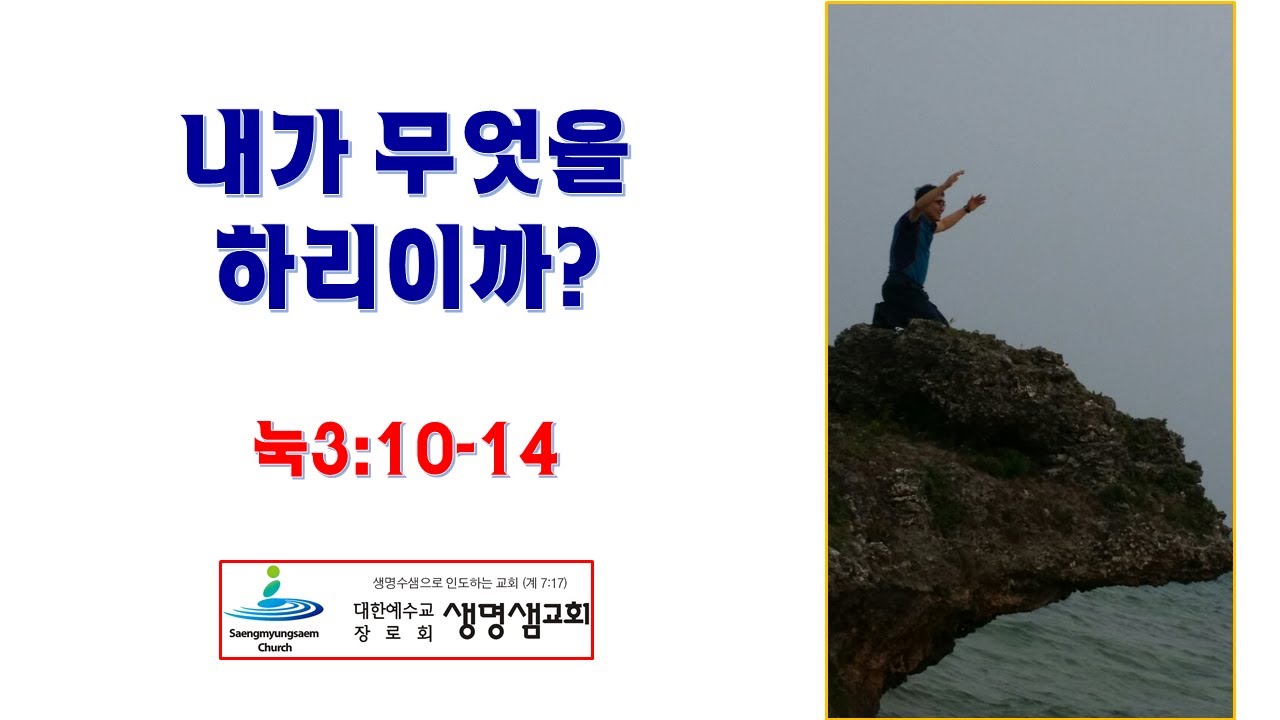 내가 무엇을 하리이까?

눅3:10-14

Saengmyungsaem Church

생명수샘으로 인도하는 교회 (계 7:17)

대한예수교 장로회 생명샘교회